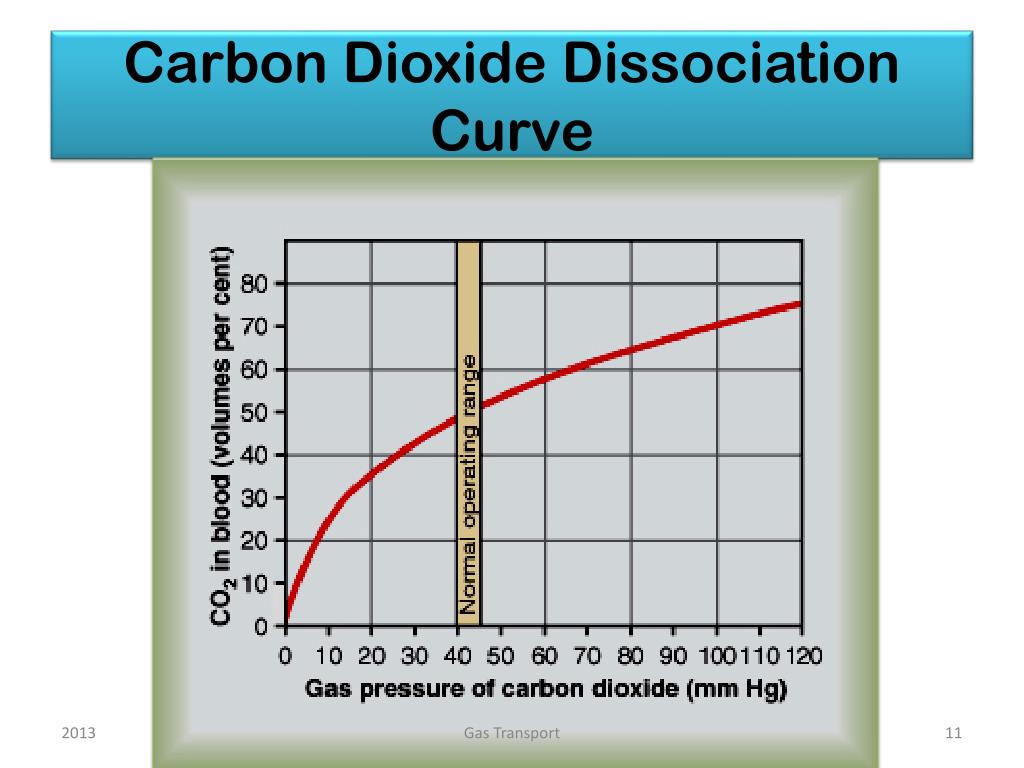 Carbon Dioxide Dissociation Curve

$CO_2$ in blood (volumes per cent)

80
70
60
50
40
30
20
10
0

Normal operating range

0 10 20 30 40 50 60 70 80 90 100 110 120

Gas pressure of carbon dioxide (mm Hg)

2013

Gas Transport

11